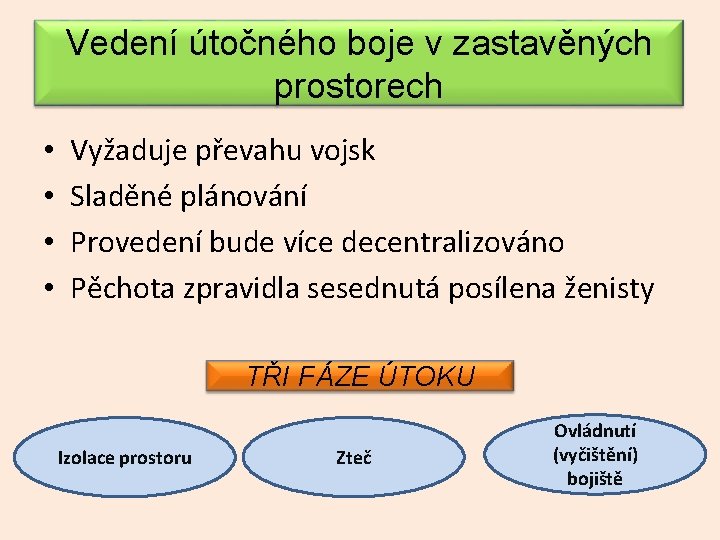 Vedení útočného boje v zastavěných prostorech

• Vyžaduje převahu vojsk
• Sladěné plánování
• Provedení bude více decentralizováno
• Pěchota zpravidla sesednutá posílena ženisty

TŘI FÁZE ÚTOKU

Izolace prostoru

Zteč

Ovládnutí (vyčištění) bojiště